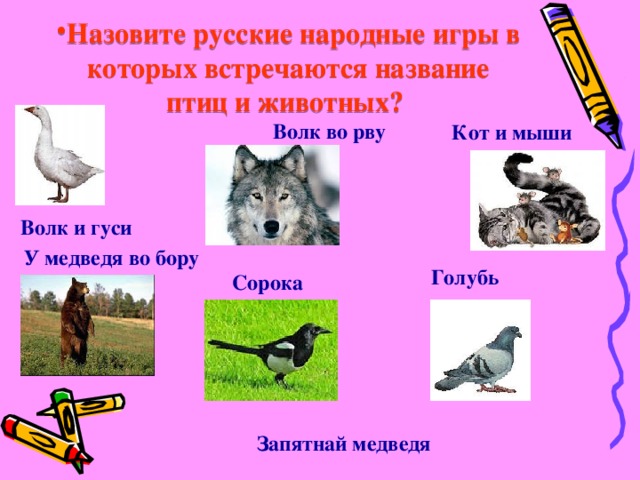 •Назовите русские народные игры в которых встречаются название птиц и животных?

Волк во рву

Кот и мыши

Волк и гуси

У медведя во бору

Сорока

Голубь

Запятнай медведя